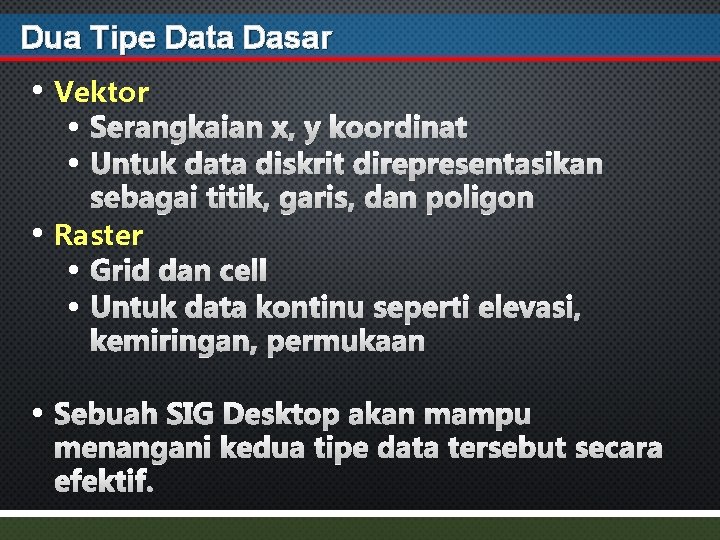 Dua Tipe Data Dasar

• Vektor
  • Serangkaian x, y koordinat
  • Untuk data diskrit direpresentasikan sebagai titik, garis, dan poligon
• Raster
  • Grid dan cell
  • Untuk data kontinu seperti elevasi, kemiringan, permukaan

• Sebuah SIG Desktop akan mampu menangani kedua tipe data tersebut secara efektif.